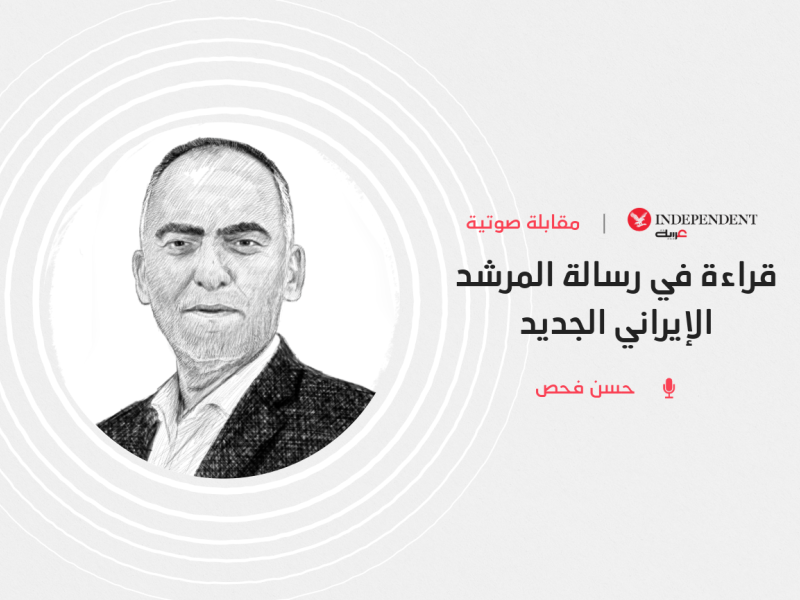 INDEPENDENT عربية | مقابلة صوتية

قراءة في رسالة المرشد الإيراني الجديد

حسن فحص